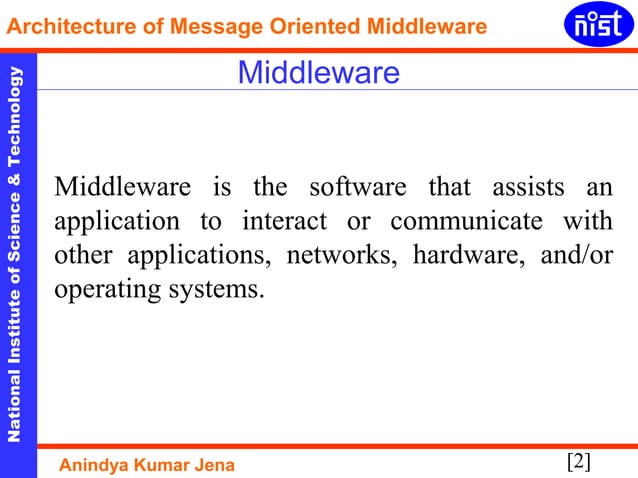 Architecture of Message Oriented Middleware

nist

National Institute of Science & Technology

Middleware

Middleware is the software that assists an application to interact or communicate with other applications, networks, hardware, and/or operating systems.

Anindya Kumar Jena

[2]